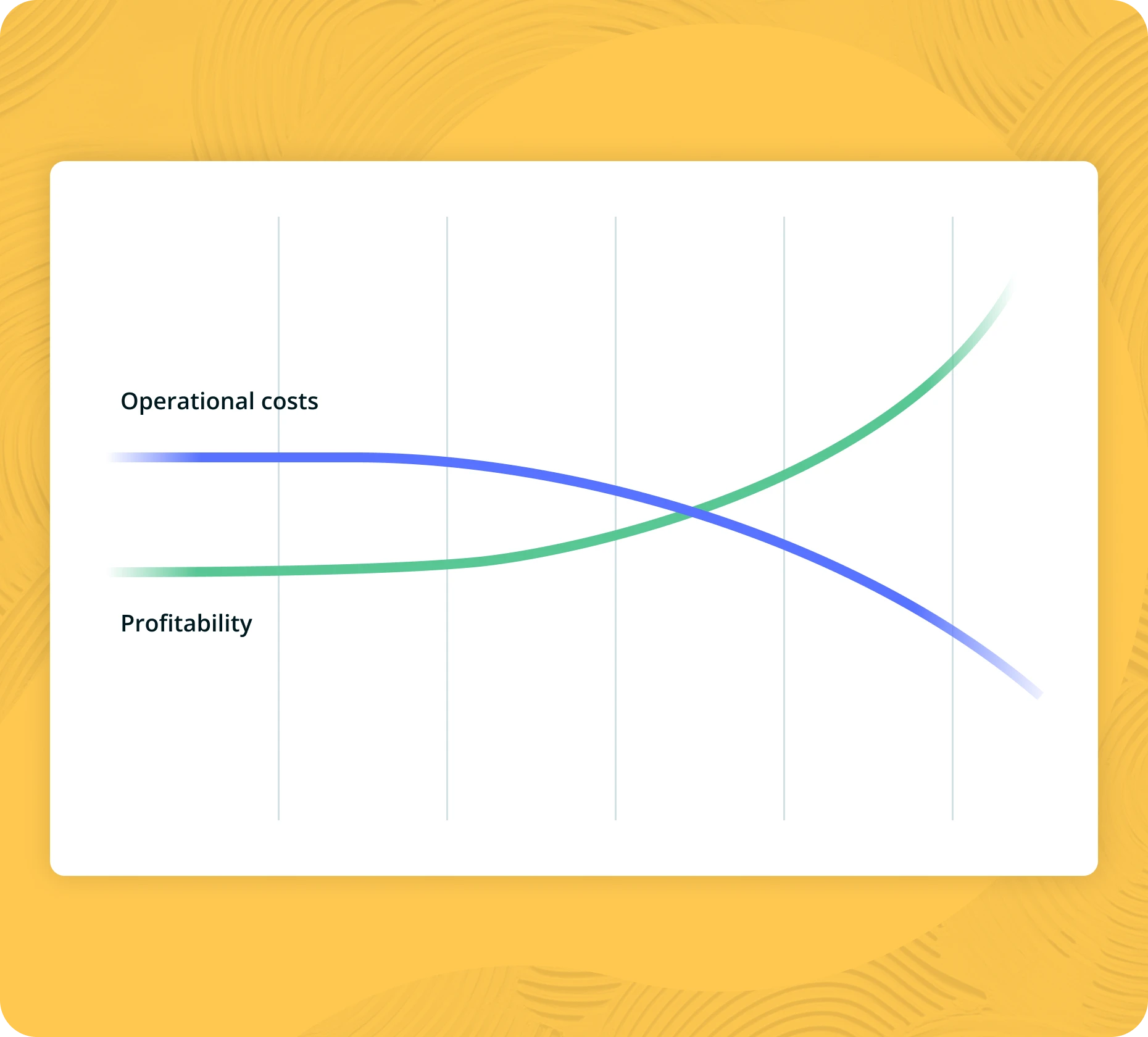 Operational costs

Profitability